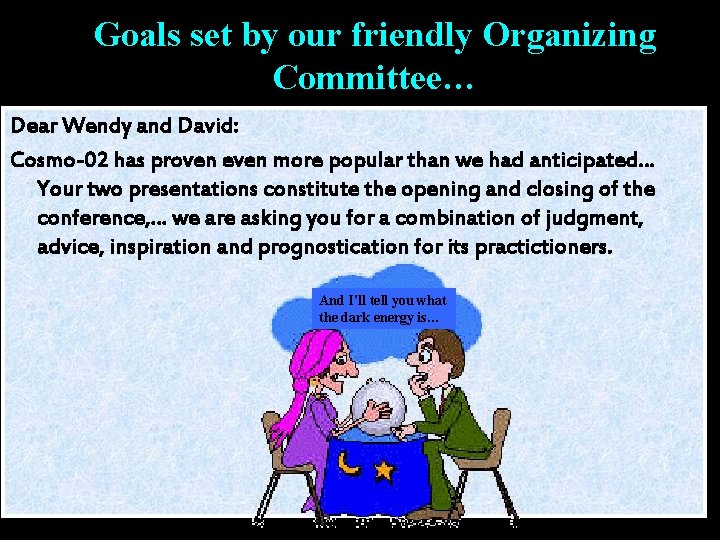 Goals set by our friendly Organizing Committee…

Dear Wendy and David:

Cosmo-02 has proven even more popular than we had anticipated… Your two presentations constitute the opening and closing of the conference,… we are asking you for a combination of judgment, advice, inspiration and prognostication for its practictioners.

And I'll tell you what the dark energy is…